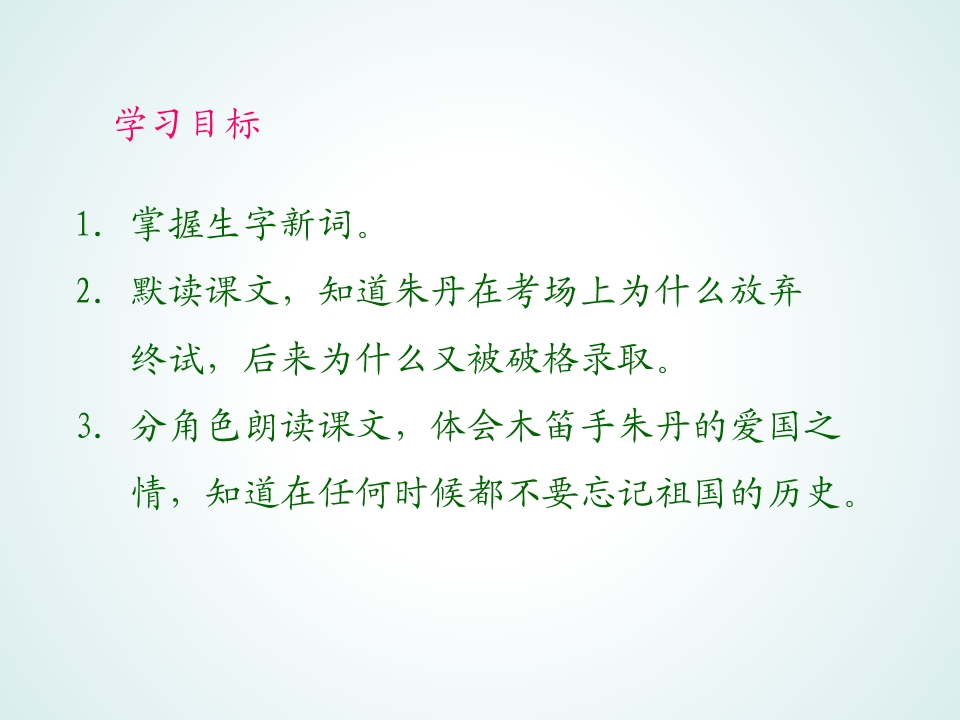 学习目标

1. 掌握生字新词。

2. 默读课文，知道朱丹在考场上为什么放弃终试，后来为什么又被破格录取。

3. 分角色朗读课文，体会木笛手朱丹的爱国之情，知道在任何时候都不要忘记祖国的历史。